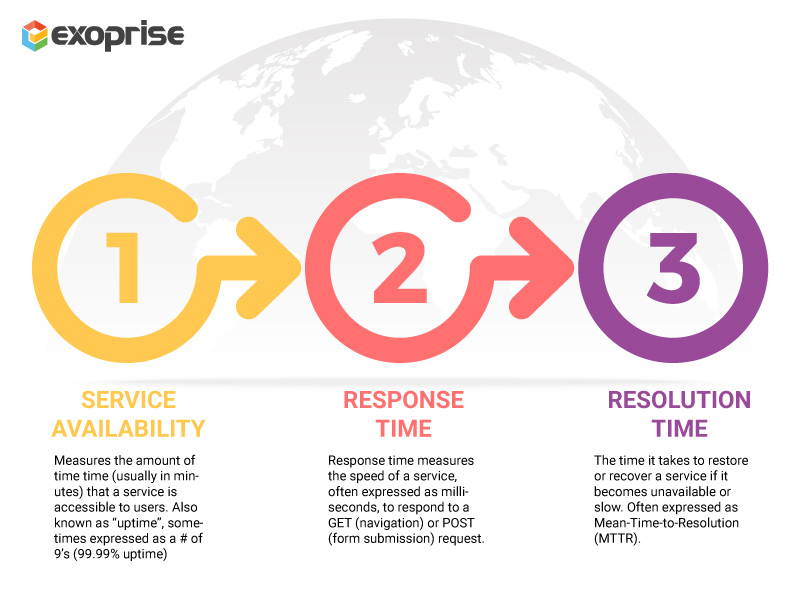 exoprise

1

2

3

SERVICE AVAILABILITY

Measures the amount of time time (usually in minutes) that a service is accessible to users. Also known as "uptime", sometimes expressed as a # of 9's (99.99% uptime)

RESPONSE TIME

Response time measures the speed of a service, often expressed as milliseconds, to respond to a GET (navigation) or POST (form submission) request.

RESOLUTION TIME

The time it takes to restore or recover a service if it becomes unavailable or slow. Often expressed as Mean-Time-to-Resolution (MTTR).